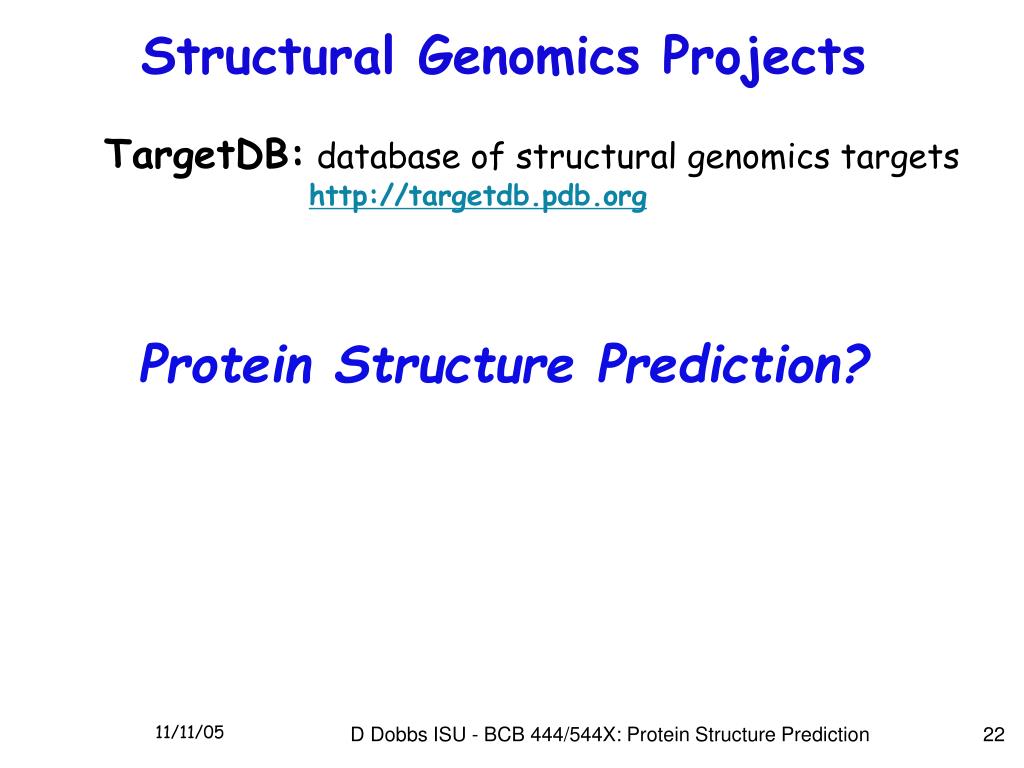 Structural Genomics Projects

TargetDB: database of structural genomics targets
http://targetdb.pdb.org

Protein Structure Prediction?

11/11/05

D Dobbs ISU - BCB 444/544X: Protein Structure Prediction

22